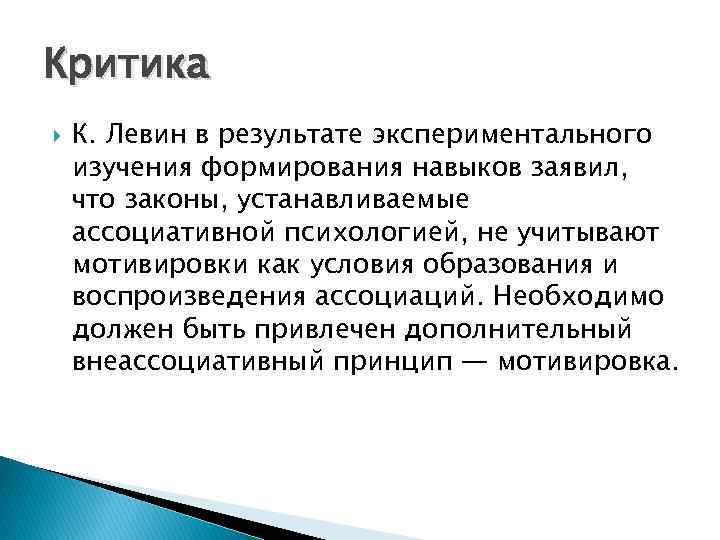 Критика

К. Левин в результате экспериментального изучения формирования навыков заявил, что законы, устанавливаемые ассоциативной психологией, не учитывают мотивировки как условия образования и воспроизведения ассоциаций. Необходимо должен быть привлечен дополнительный внеассоциативный принцип — мотивировка.